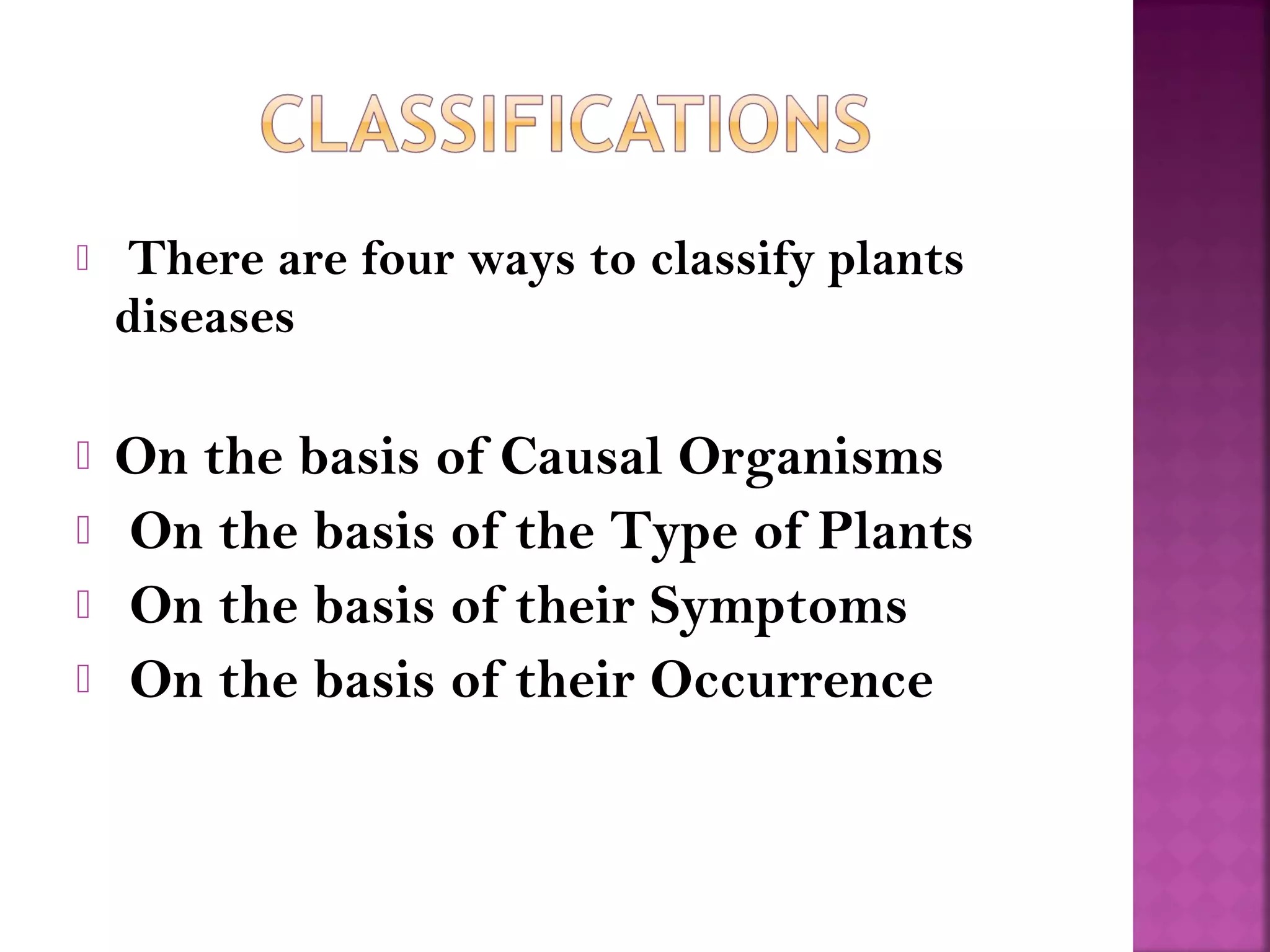 CLASSIFICATIONS

There are four ways to classify plants diseases

On the basis of Causal Organisms
On the basis of the Type of Plants
On the basis of their Symptoms
On the basis of their Occurrence